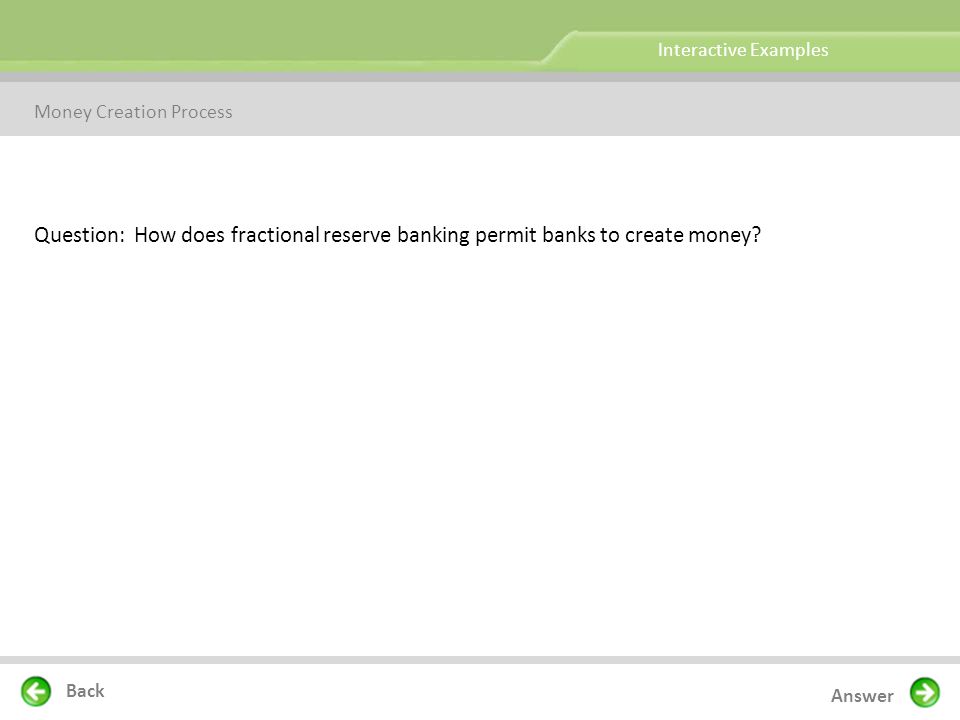 Interactive Examples

Money Creation Process

Question: How does fractional reserve banking permit banks to create money?

Back

Answer